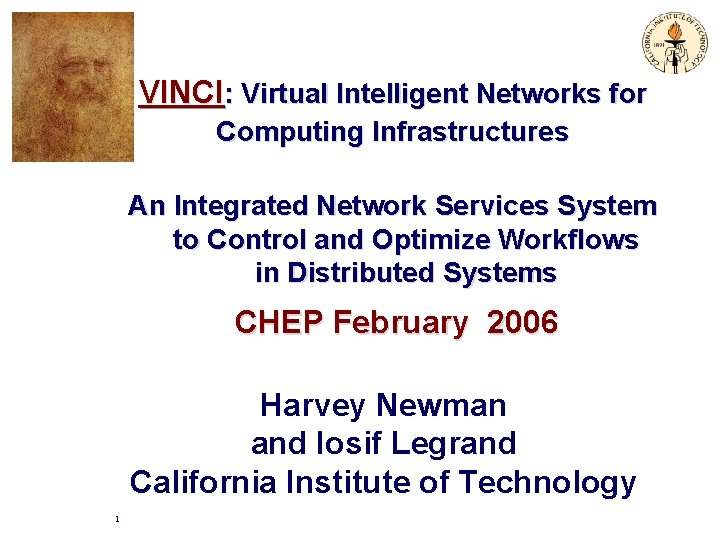 CALIFORNIA INSTITUTE OF TECHNOLOGY
1891

VINCI: Virtual Intelligent Networks for Computing Infrastructures

An Integrated Network Services System to Control and Optimize Workflows in Distributed Systems

CHEP February 2006

Harvey Newman
and Iosif Legrand
California Institute of Technology

1